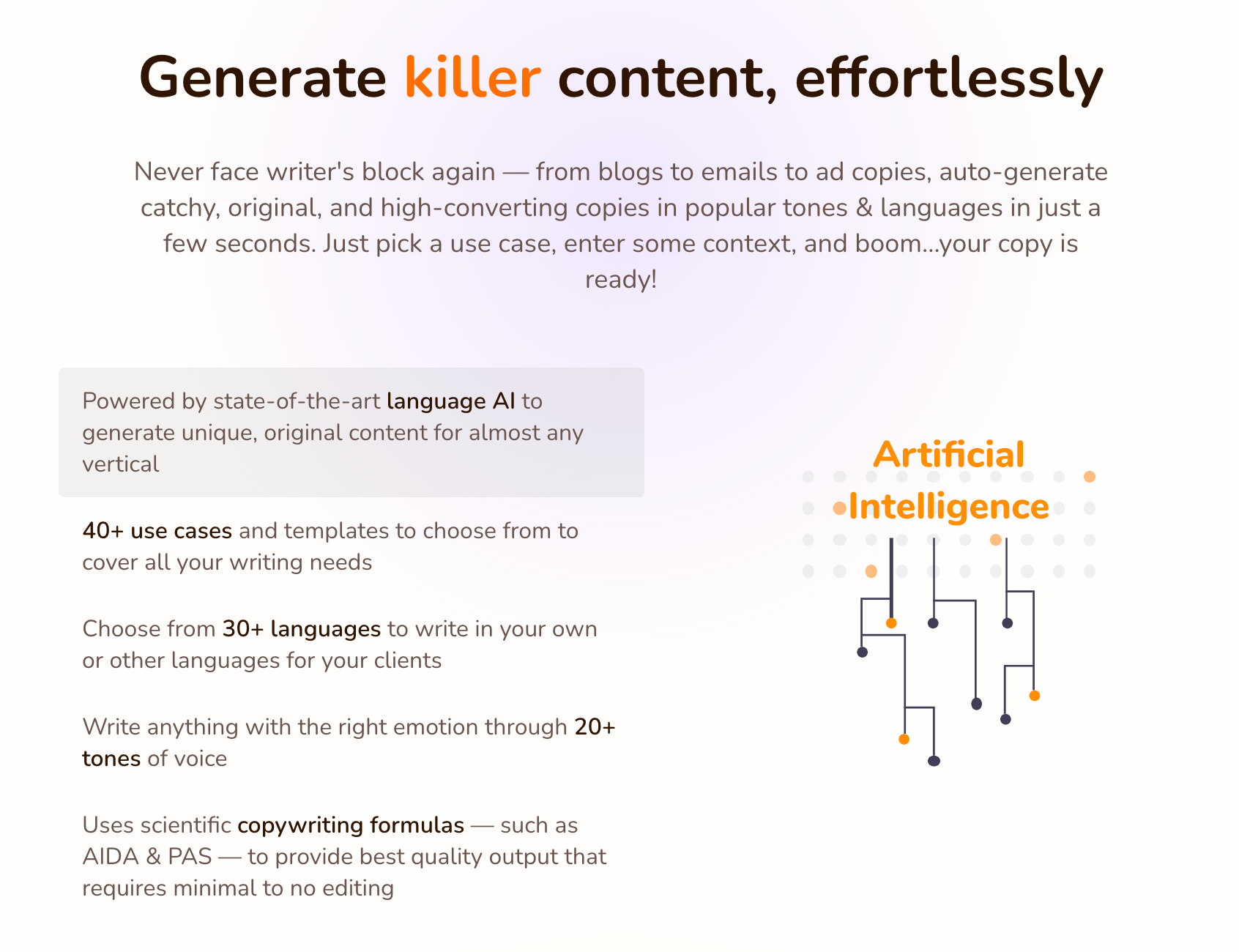 Generate killer content, effortlessly

Never face writer's block again — from blogs to emails to ad copies, auto-generate catchy, original, and high-converting copies in popular tones & languages in just a few seconds. Just pick a use case, enter some context, and boom...your copy is ready!

Powered by state-of-the-art language AI to generate unique, original content for almost any vertical

40+ use cases and templates to choose from to cover all your writing needs

Choose from 30+ languages to write in your own or other languages for your clients

Write anything with the right emotion through 20+ tones of voice

Uses scientific copywriting formulas — such as AIDA & PAS — to provide best quality output that requires minimal to no editing

Artificial Intelligence